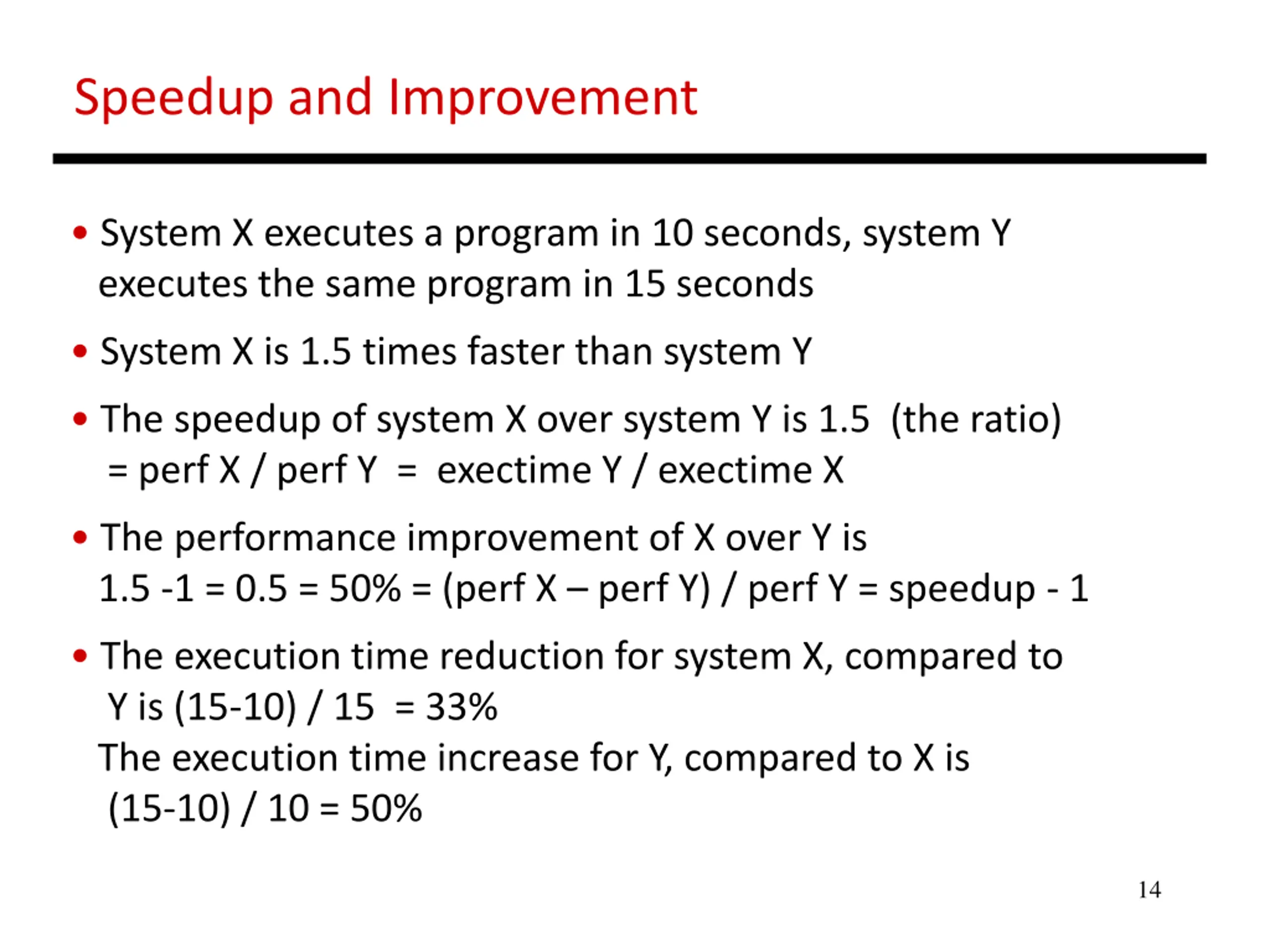 Speedup and Improvement

• System X executes a program in 10 seconds, system Y executes the same program in 15 seconds

• System X is 1.5 times faster than system Y

• The speedup of system X over system Y is 1.5 (the ratio) = perf X / perf Y = exectime Y / exectime X

• The performance improvement of X over Y is 1.5 -1 = 0.5 = 50% = (perf X – perf Y) / perf Y = speedup - 1

• The execution time reduction for system X, compared to Y is (15-10) / 15 = 33%
The execution time increase for Y, compared to X is (15-10) / 10 = 50%

14